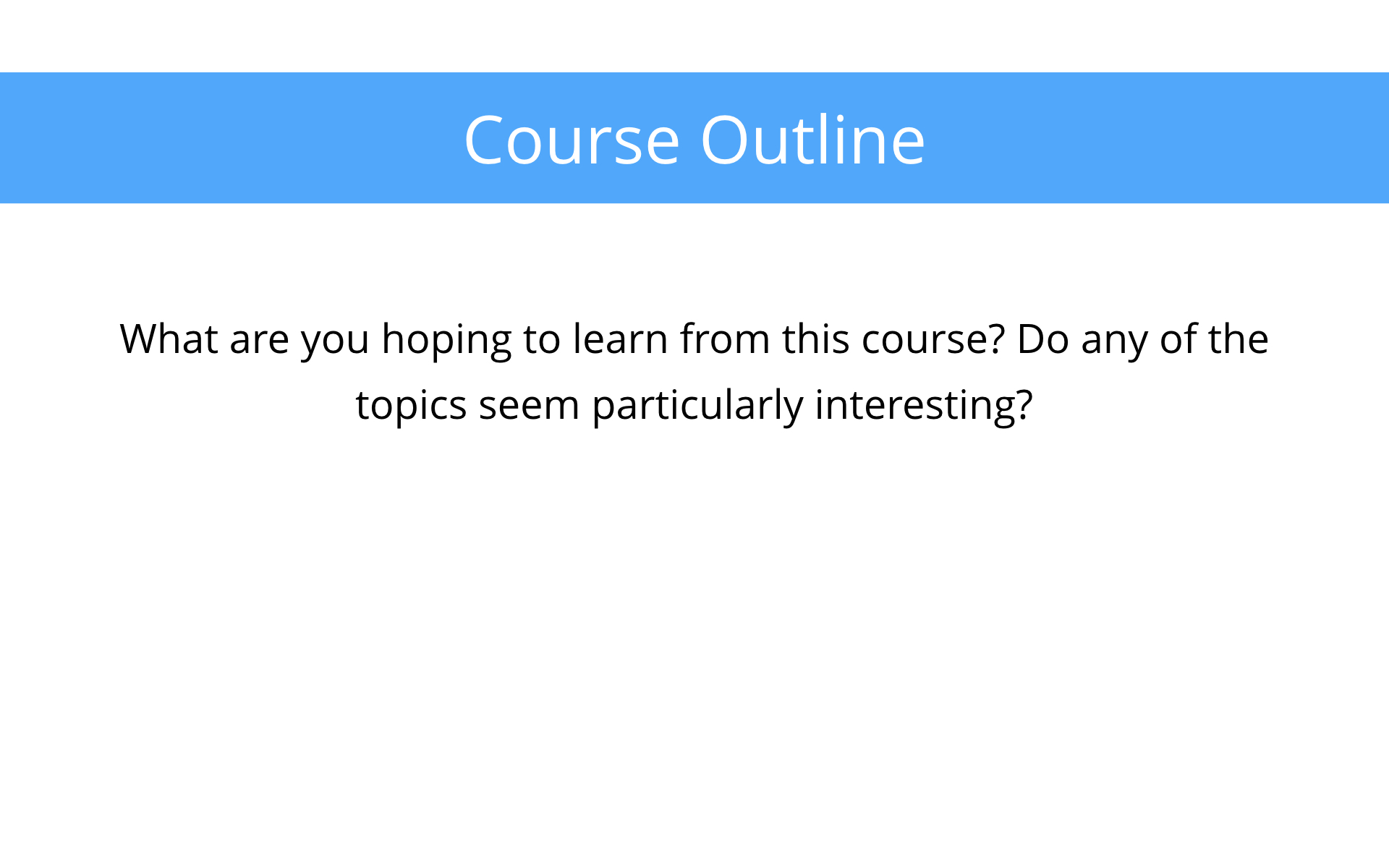 Course Outline

What are you hoping to learn from this course? Do any of the topics seem particularly interesting?